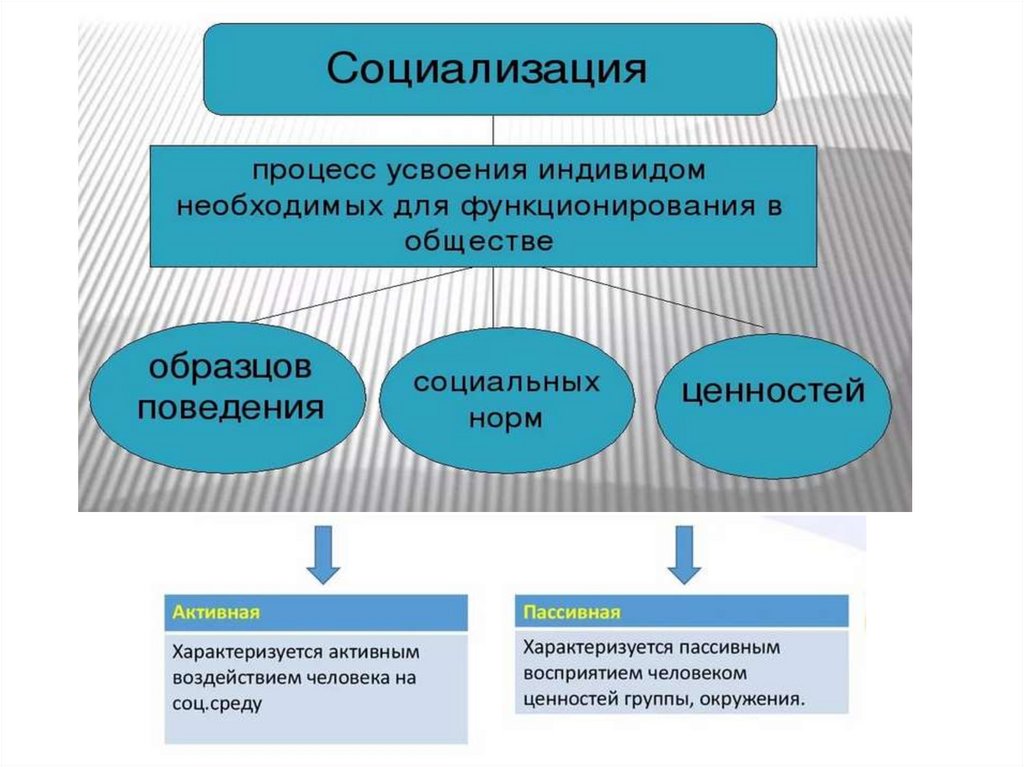 Социализация

процесс усвоения индивидом необходимых для функционирования в обществе

образцов поведения

социальных норм

ценностей

Активная

Характеризуется активным воздействием человека на соц.среду

Пассивная

Характеризуется пассивным восприятием человеком ценностей группы, окружения.